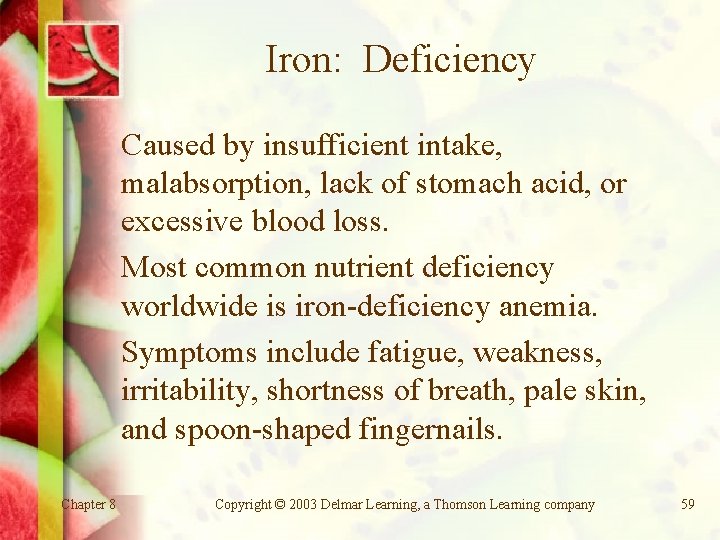 Iron:  Deficiency

Caused by insufficient intake, malabsorption, lack of stomach acid, or excessive blood loss.

Most common nutrient deficiency worldwide is iron-deficiency anemia.

Symptoms include fatigue, weakness, irritability, shortness of breath, pale skin, and spoon-shaped fingernails.

Chapter 8

Copyright © 2003 Delmar Learning, a Thomson Learning company

59